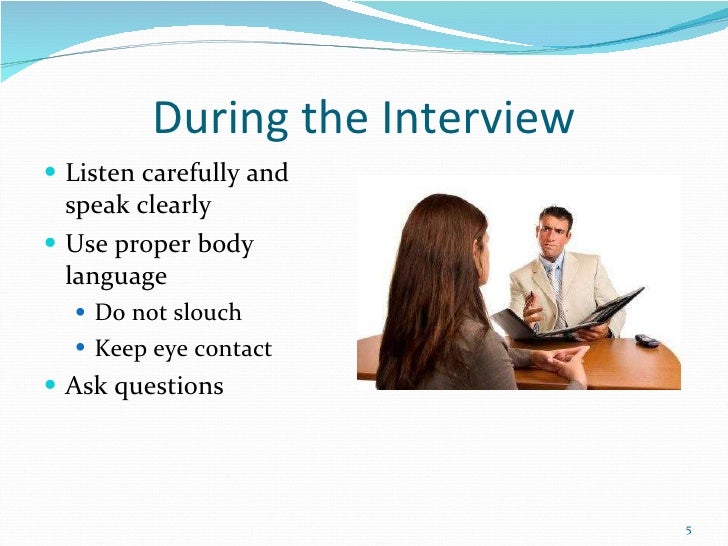 During the Interview

- Listen carefully and speak clearly
- Use proper body language
  - Do not slouch
  - Keep eye contact
- Ask questions

5